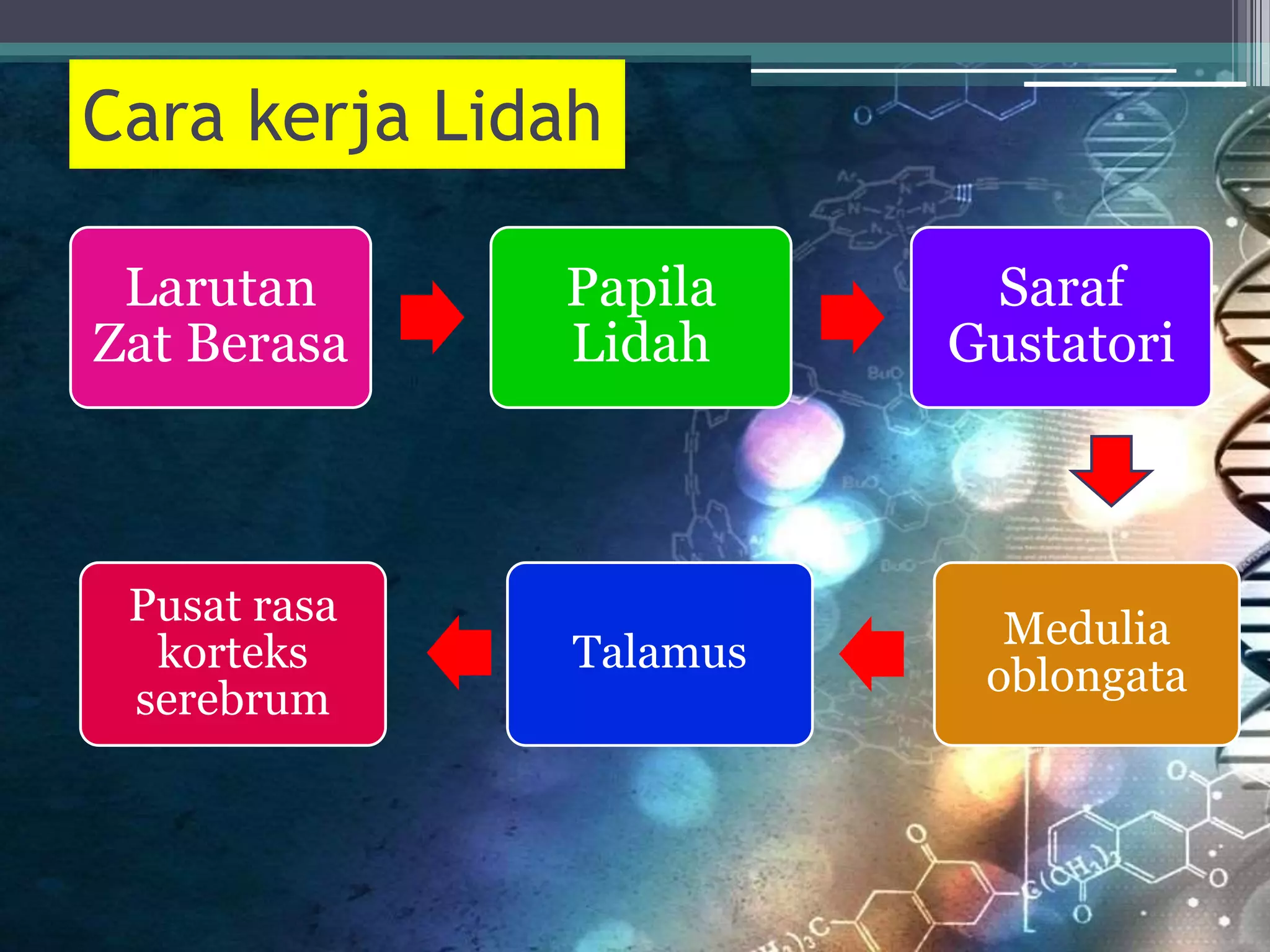 Cara kerja Lidah

Larutan Zat Berasa

Papila Lidah

Saraf Gustatori

Medulia oblongata

Talamus

Pusat rasa korteks serebrum